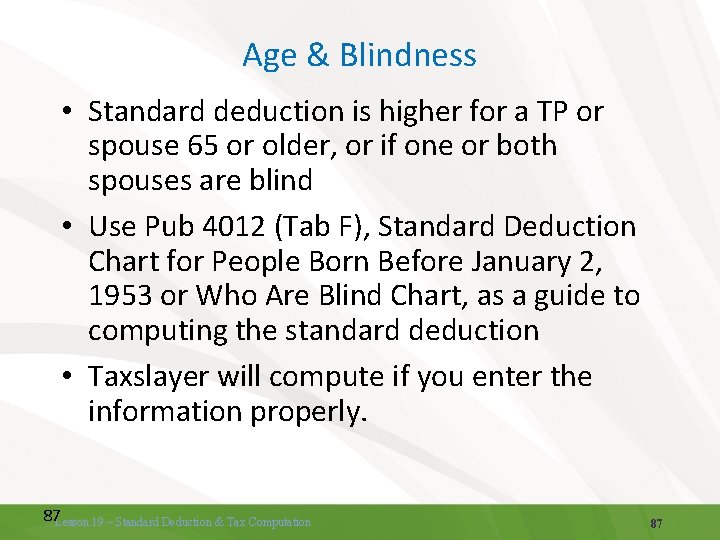 Age & Blindness

• Standard deduction is higher for a TP or spouse 65 or older, or if one or both spouses are blind

• Use Pub 4012 (Tab F), Standard Deduction Chart for People Born Before January 2, 1953 or Who Are Blind Chart, as a guide to computing the standard deduction

• Taxslayer will compute if you enter the information properly.

87

Lesson 19 – Standard Deduction & Tax Computation

87